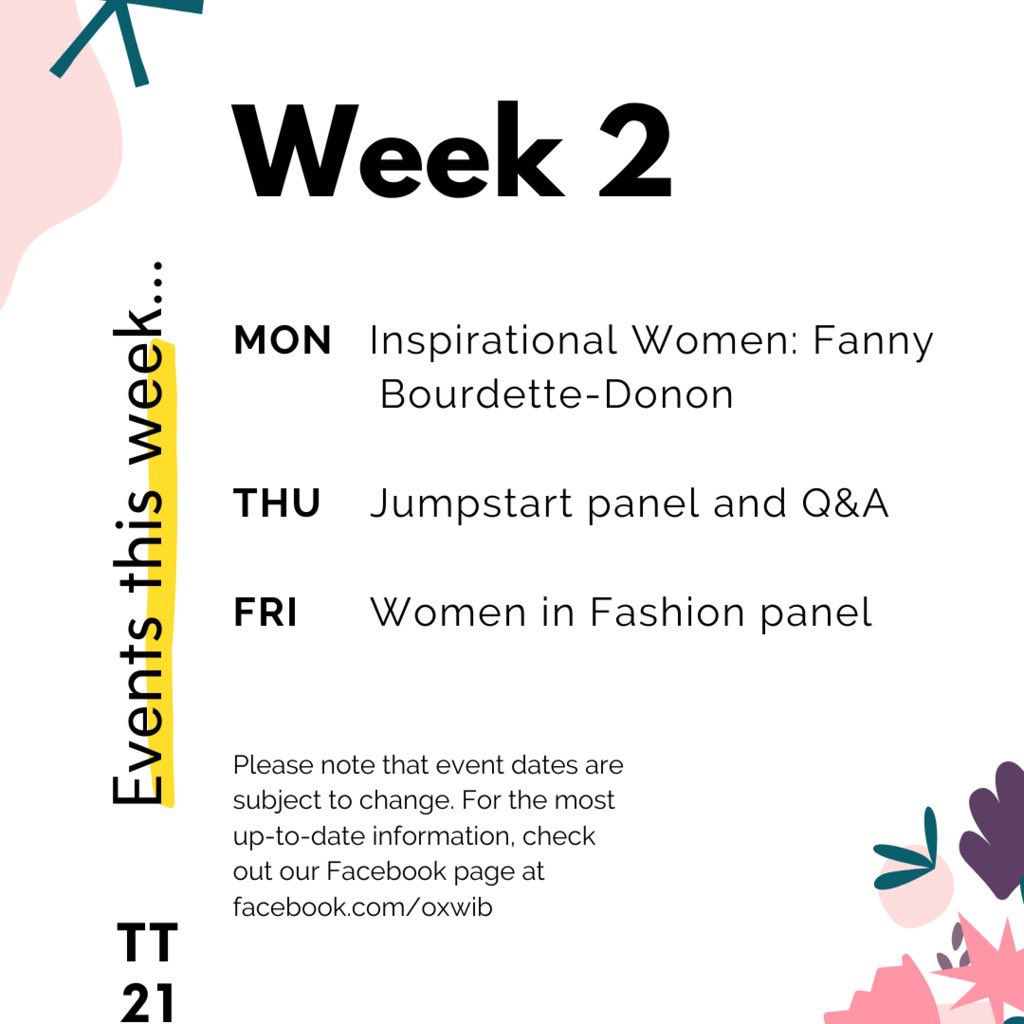 Week 2

Events this week...

MON Inspirational Women: Fanny Bourdette-Donon

THU Jumpstart panel and Q&A

FRI Women in Fashion panel

Please note that event dates are subject to change. For the most up-to-date information, check out our Facebook page at facebook.com/oxwib

TT 21